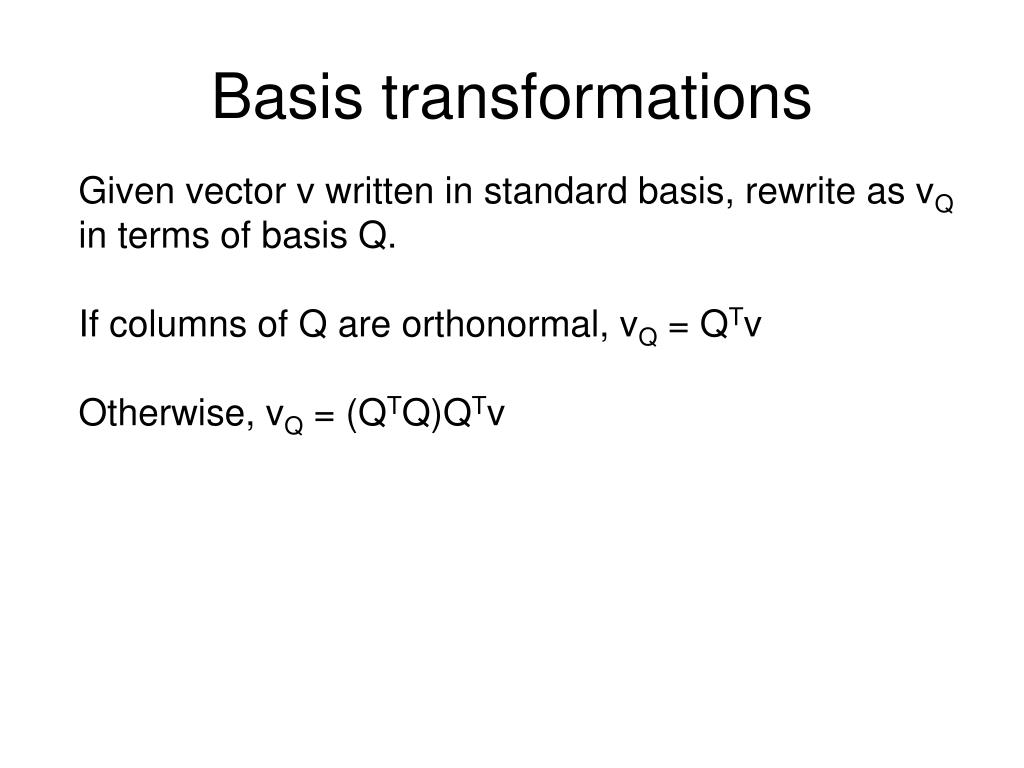 Basis transformations

Given vector v written in standard basis, rewrite as $v_Q$ in terms of basis Q.

If columns of Q are orthonormal, $v_Q = Q^T v$

Otherwise, $v_Q = (Q^T Q)Q^T v$